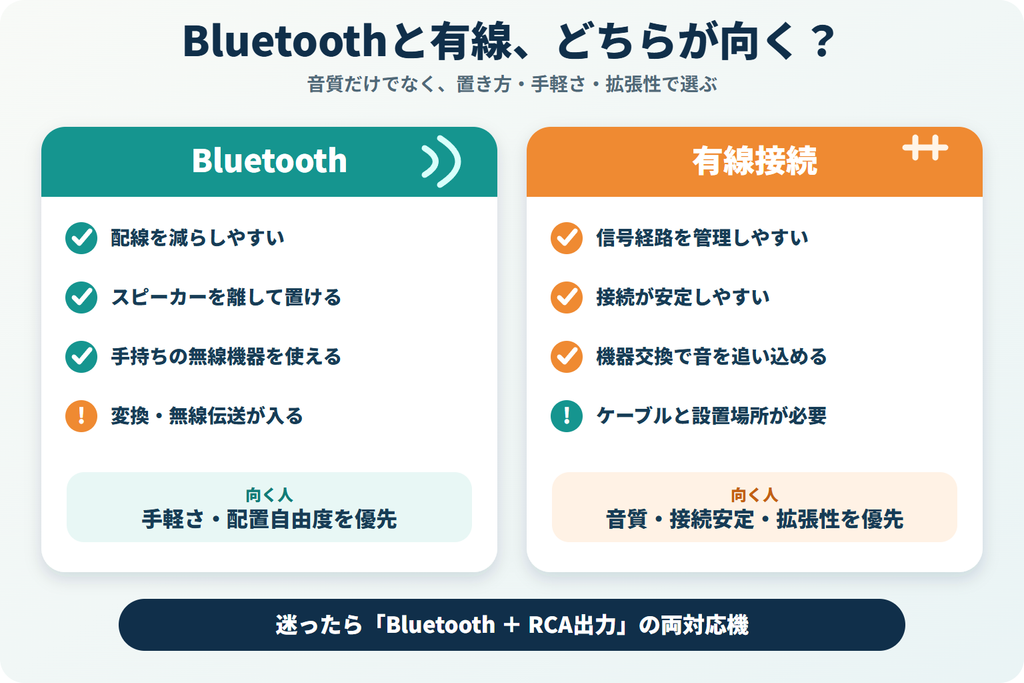 Bluetoothと有線、どちらが向く？

音質だけでなく、置き方・手軽さ・拡張性で選ぶ

Bluetooth

配線を減らしやすい

スピーカーを離して置ける

手持ちの無線機器を使える

変換・無線伝送が入る

向く人
手軽さ・配置自由度を優先

有線接続

信号経路を管理しやすい

接続が安定しやすい

機器交換で音を追い込める

ケーブルと設置場所が必要

向く人
音質・接続安定・拡張性を優先

迷ったら「Bluetooth ＋ RCA出力」の両対応機